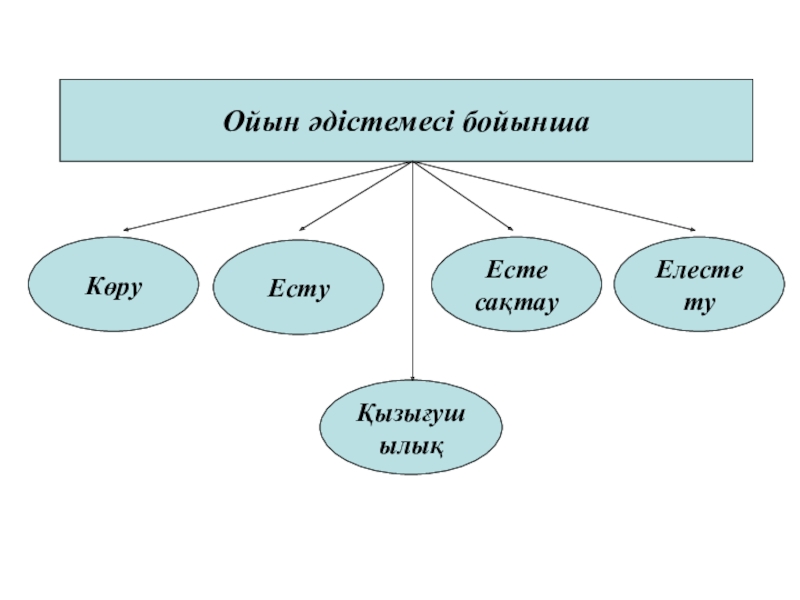 Ойын әдістемесі бойынша

Көру

Есту

Есте сақтау

Елесте ту

Қызығуш ылық